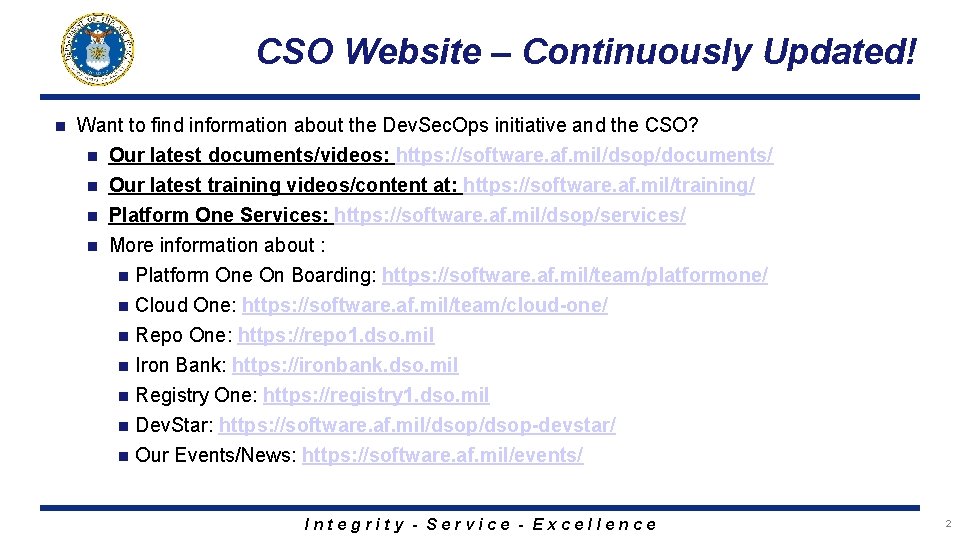 CSO Website – Continuously Updated!

Want to find information about the DevSecOps initiative and the CSO?

Our latest documents/videos: https://software.af.mil/dsop/documents/

Our latest training videos/content at: https://software.af.mil/training/

Platform One Services: https://software.af.mil/dsop/services/

More information about :

Platform One On Boarding: https://software.af.mil/team/platformone/

Cloud One: https://software.af.mil/team/cloud-one/

Repo One: https://repo1.dso.mil

Iron Bank: https://ironbank.dso.mil

Registry One: https://registry1.dso.mil

DevStar: https://software.af.mil/dsop/dsop-devstar/

Our Events/News: https://software.af.mil/events/

Integrity - Service - Excellence

2